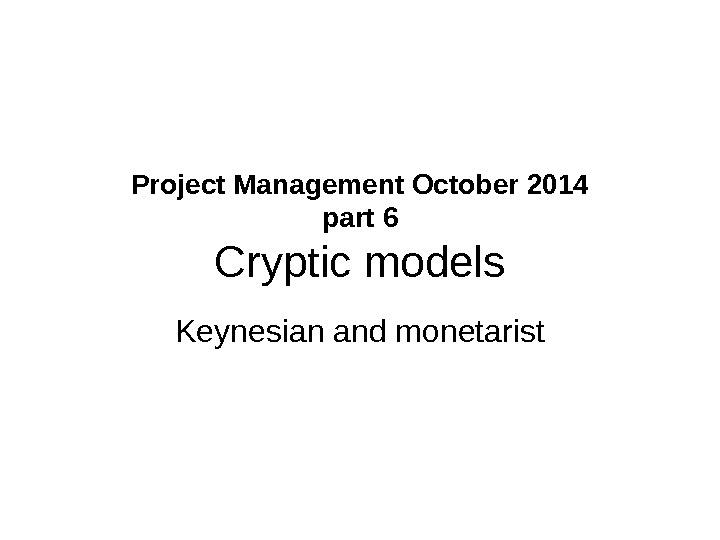 Project Management October 2014
part 6

Cryptic models

Keynesian and monetarist